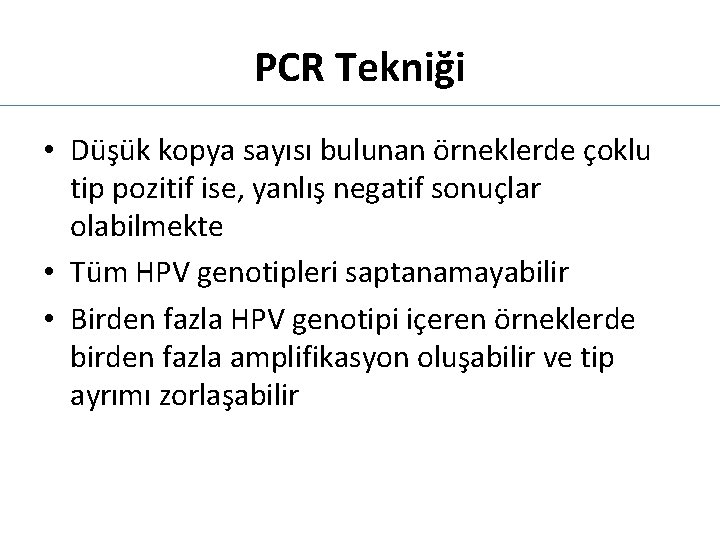 PCR Tekniği

• Düşük kopya sayısı bulunan örneklerde çoklu tip pozitif ise, yanlış negatif sonuçlar olabilmekte

• Tüm HPV genotipleri saptanamayabilir

• Birden fazla HPV genotipi içeren örneklerde birden fazla amplifikasyon oluşabilir ve tip ayrımı zorlaşabilir